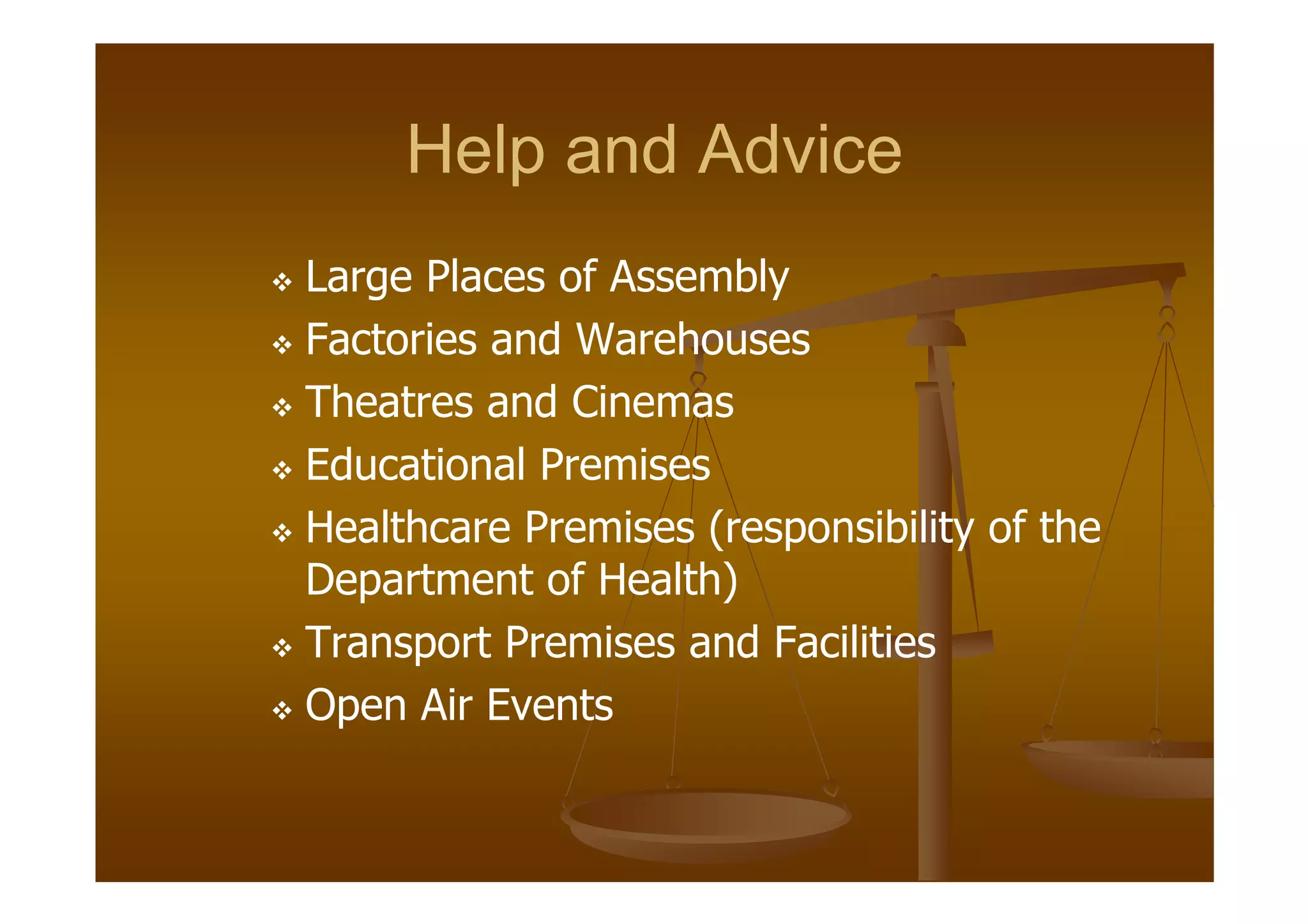 Help and Advice

❖ Large Places of Assembly
❖ Factories and Warehouses
❖ Theatres and Cinemas
❖ Educational Premises
❖ Healthcare Premises (responsibility of the Department of Health)
❖ Transport Premises and Facilities
❖ Open Air Events